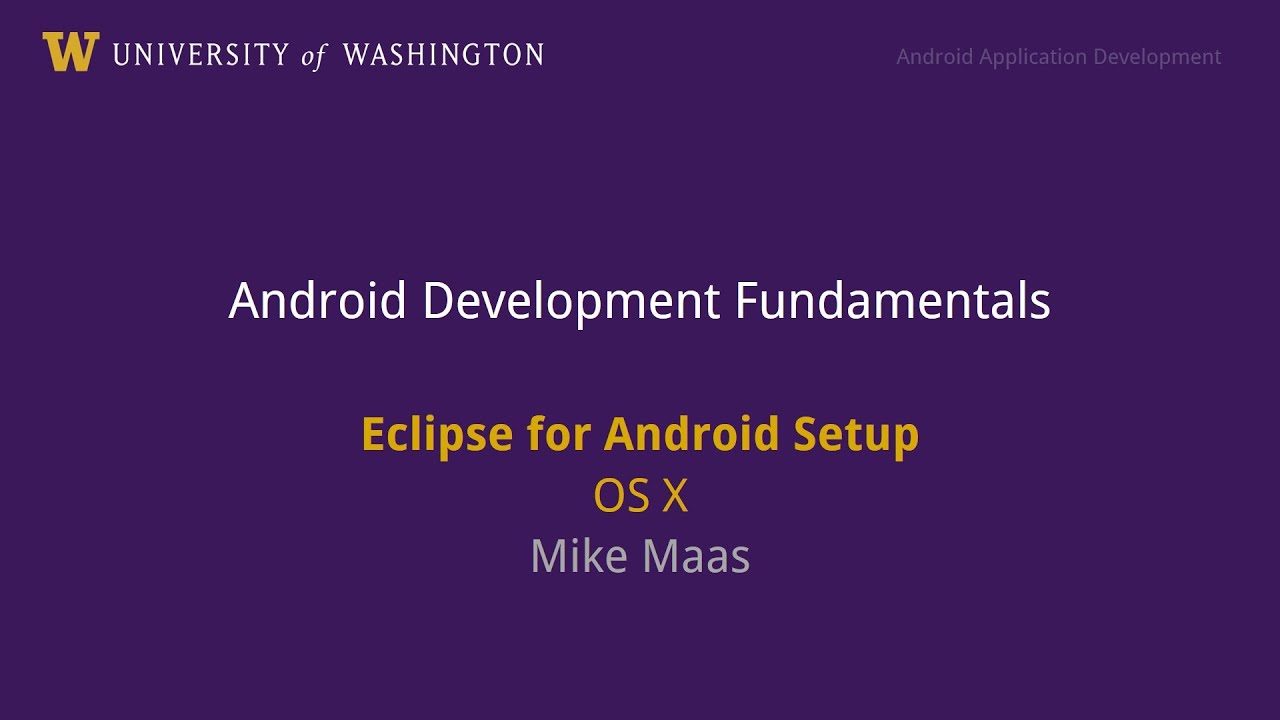 W UNIVERSITY of WASHINGTON

Android Application Development

Android Development Fundamentals

Eclipse for Android Setup
OS X
Mike Maas